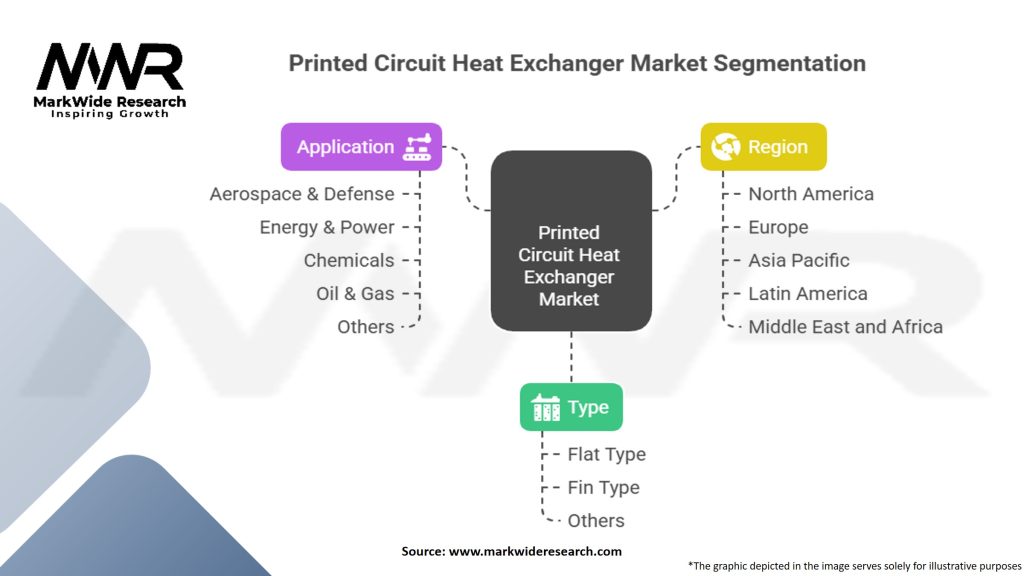 MWR
MarkWide Research
Inspiring Growth

Printed Circuit Heat Exchanger Market Segmentation

Application
Aerospace & Defense
Energy & Power
Chemicals
Oil & Gas
Others

Printed Circuit Heat Exchanger Market

Region
North America
Europe
Asia Pacific
Latin America
Middle East and Africa

Type
Flat Type
Fin Type
Others

Source: www.markwideresearch.com

*The graphic depicted in the image serves solely for illustrative purposes